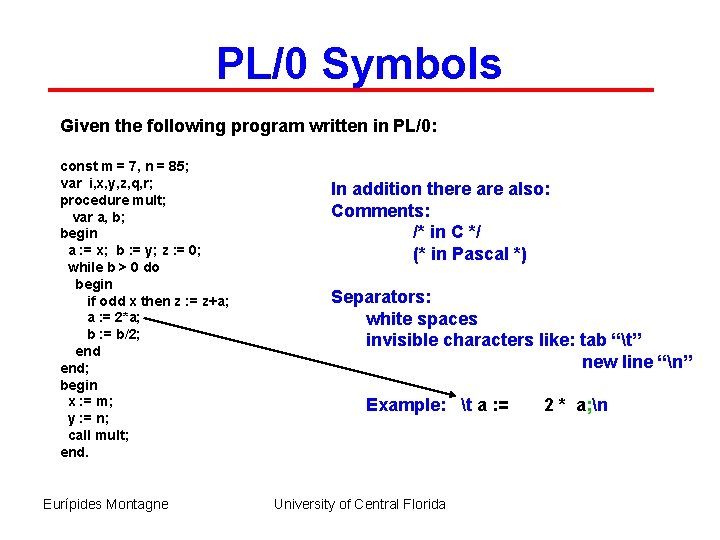 PL/0 Symbols

Given the following program written in PL/0:

const m = 7, n = 85;
var i,x,y,z,q,r;
procedure mult;
var a, b;
begin
a := x; b := y; z := 0;
while b > 0 do
begin
if odd x then z := z+a;
a := 2*a;
b := b/2;
end
end;
begin
x := m;
y := n;
call mult;
end.

In addition there are also:
Comments:
/* in C */
(* in Pascal *)

Separators:
white spaces
invisible characters like: tab “\t”
new line “\n”

Example: \t a := 2 * a;\n

Eurípides Montagne

University of Central Florida